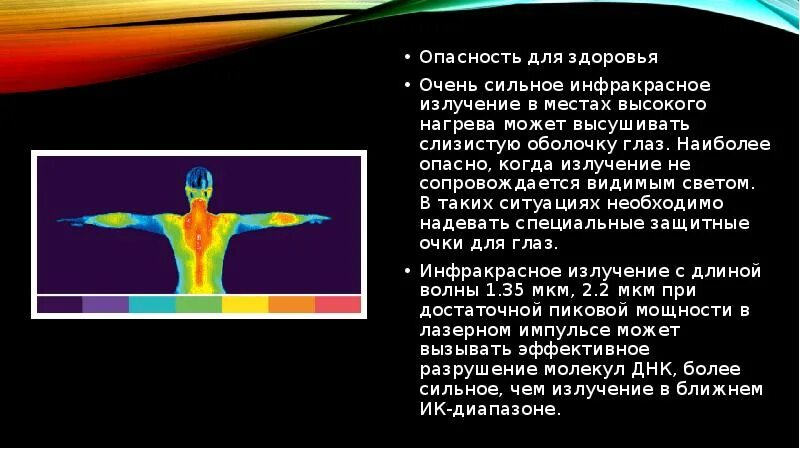 • Опасность для здоровья

• Очень сильное инфракрасное излучение в местах высокого нагрева может высушивать слизистую оболочку глаз. Наиболее опасно, когда излучение не сопровождается видимым светом. В таких ситуациях необходимо надевать специальные защитные очки для глаз.

• Инфракрасное излучение с длиной волны 1.35 мкм, 2.2 мкм при достаточной пиковой мощности в лазерном импульсе может вызывать эффективное разрушение молекул ДНК, более сильное, чем излучение в ближнем ИК-диапазоне.